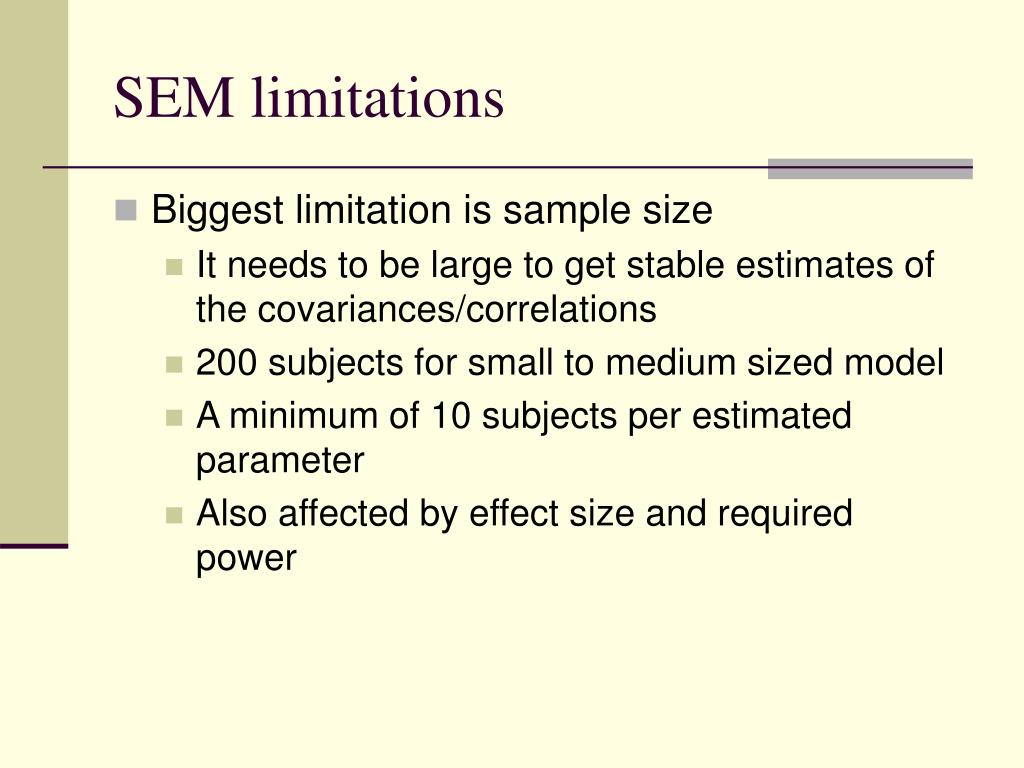 SEM limitations

Biggest limitation is sample size

It needs to be large to get stable estimates of the covariances/correlations

200 subjects for small to medium sized model

A minimum of 10 subjects per estimated parameter

Also affected by effect size and required power